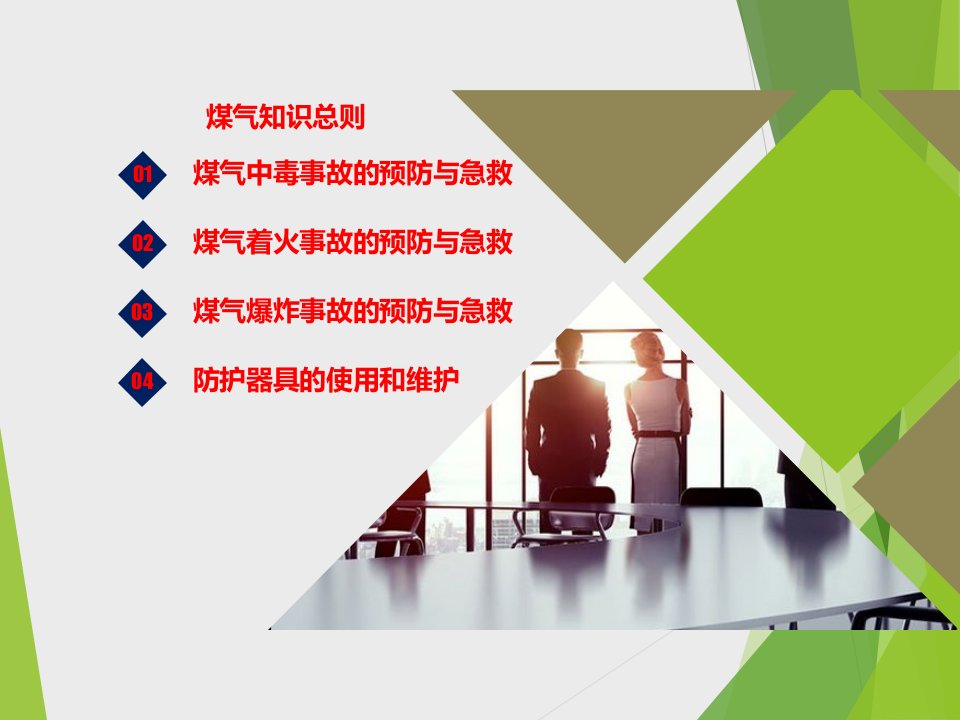 煤气知识总则

01 煤气中毒事故的预防与急救

02 煤气着火事故的预防与急救

03 煤气爆炸事故的预防与急救

04 防护器具的使用和维护